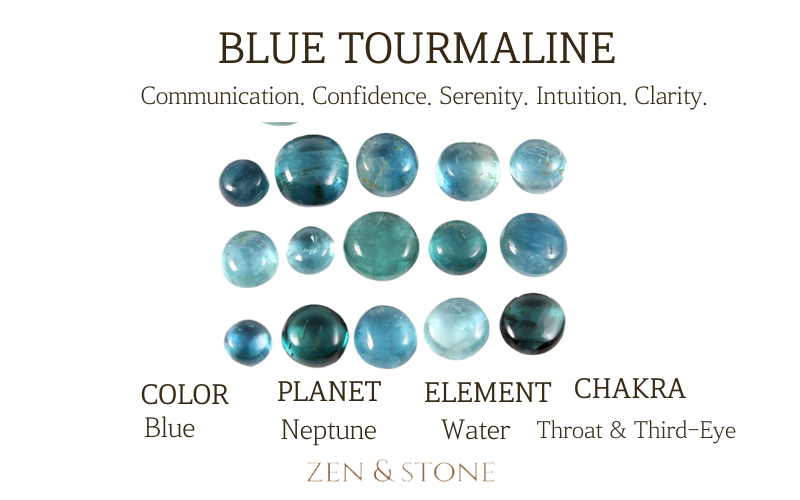 BLUE TOURMALINE

Communication. Confidence. Serenity. Intuition. Clarity.

COLOR
Blue

PLANET
Neptune

ELEMENT
Water

CHAKRA
Throat & Third-Eye

ZEN & STONE